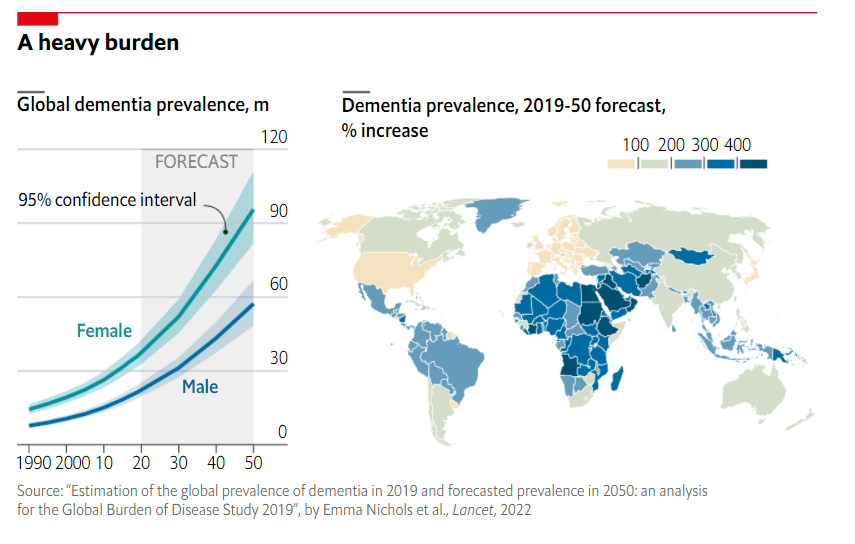 A heavy burden

Global dementia prevalence, m

FORECAST

95% confidence interval

Female

Male

120
90
60
30
0

1990 2000 10 20 30 40 50

Dementia prevalence, 2019-50 forecast, % increase

100 200 300 400

Source: "Estimation of the global prevalence of dementia in 2019 and forecasted prevalence in 2050: an analysis for the Global Burden of Disease Study 2019", by Emma Nichols et al., Lancet, 2022